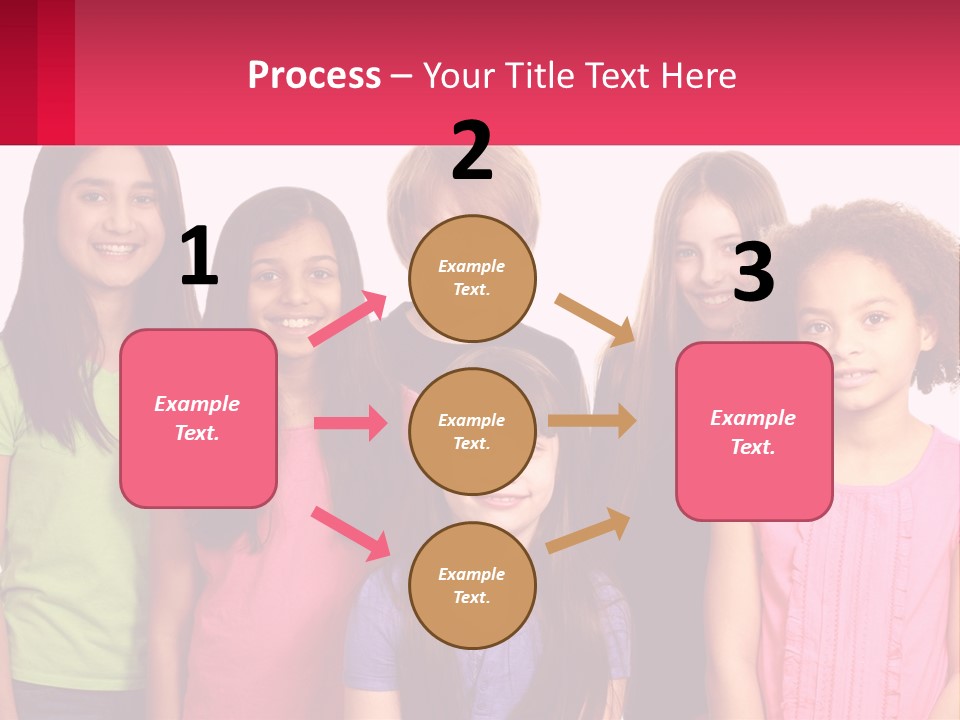 Process – Your Title Text Here

1

Example Text.

2

Example Text.

Example Text.

Example Text.

3

Example Text.